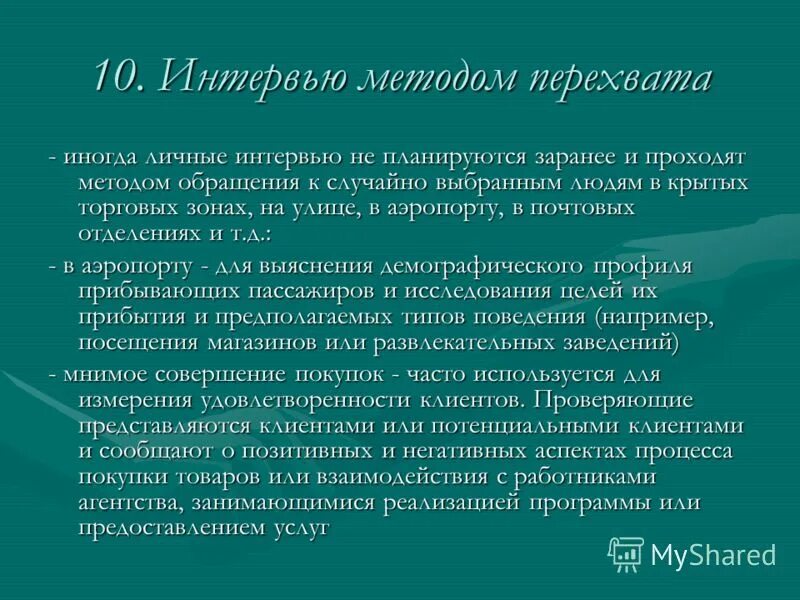 10. Интервью методом перехвата

- иногда личные интервью не планируются заранее и проходят методом обращения к случайно выбранным людям в крытых торговых зонах, на улице, в аэропорту, в почтовых отделениях и т.д.:

- в аэропорту - для выяснения демографического профиля прибывающих пассажиров и исследования целей их прибытия и предполагаемых типов поведения (например, посещения магазинов или развлекательных заведений)

- мнимое совершение покупок - часто используется для измерения удовлетворенности клиентов. Проверяющие представляются клиентами или потенциальными клиентами и сообщают о позитивных и негативных аспектах процесса покупки товаров или взаимодействия с работниками агентства, занимающимися реализацией программы или предоставлением услуг

MyShared